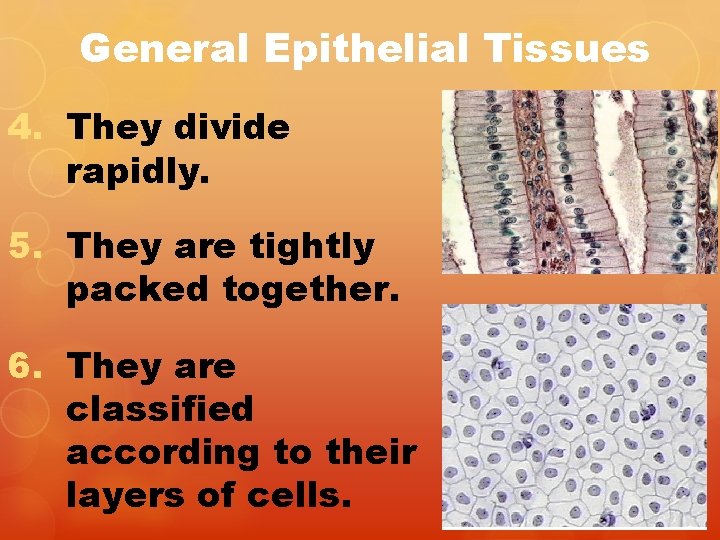 General Epithelial Tissues

4. They divide rapidly.

5. They are tightly packed together.

6. They are classified according to their layers of cells.